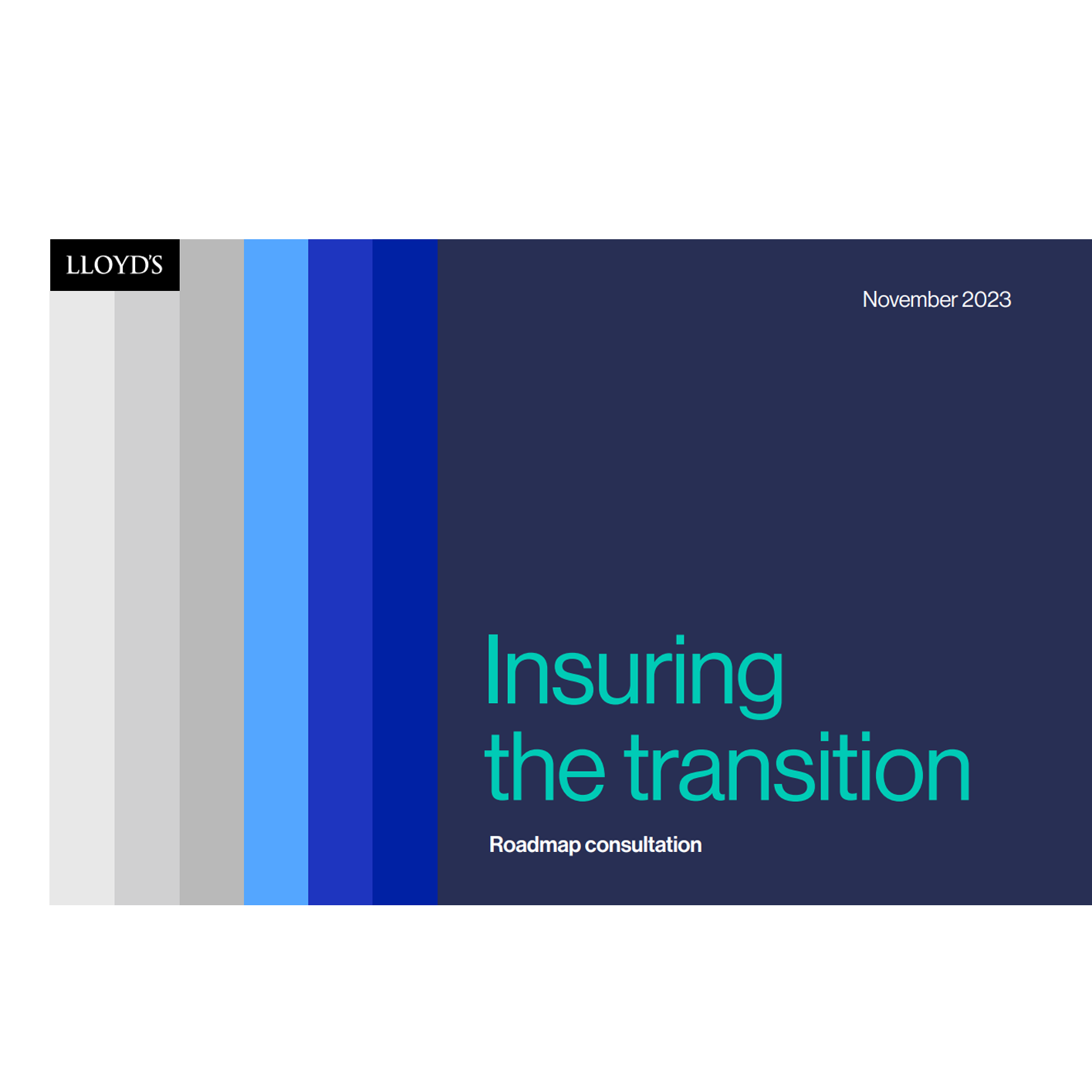 LLOYD'S

November 2023

Insuring the transition

Roadmap consultation